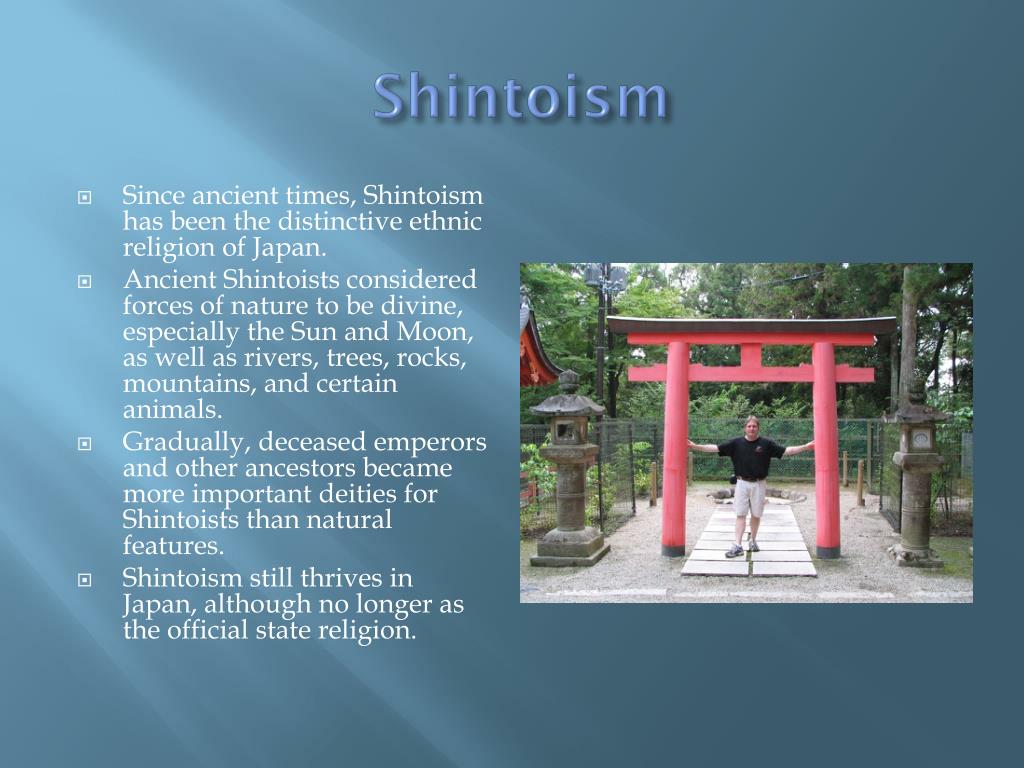 Shintoism

Since ancient times, Shintoism has been the distinctive ethnic religion of Japan.

Ancient Shintoists considered forces of nature to be divine, especially the Sun and Moon, as well as rivers, trees, rocks, mountains, and certain animals.

Gradually, deceased emperors and other ancestors became more important deities for Shintoists than natural features.

Shintoism still thrives in Japan, although no longer as the official state religion.